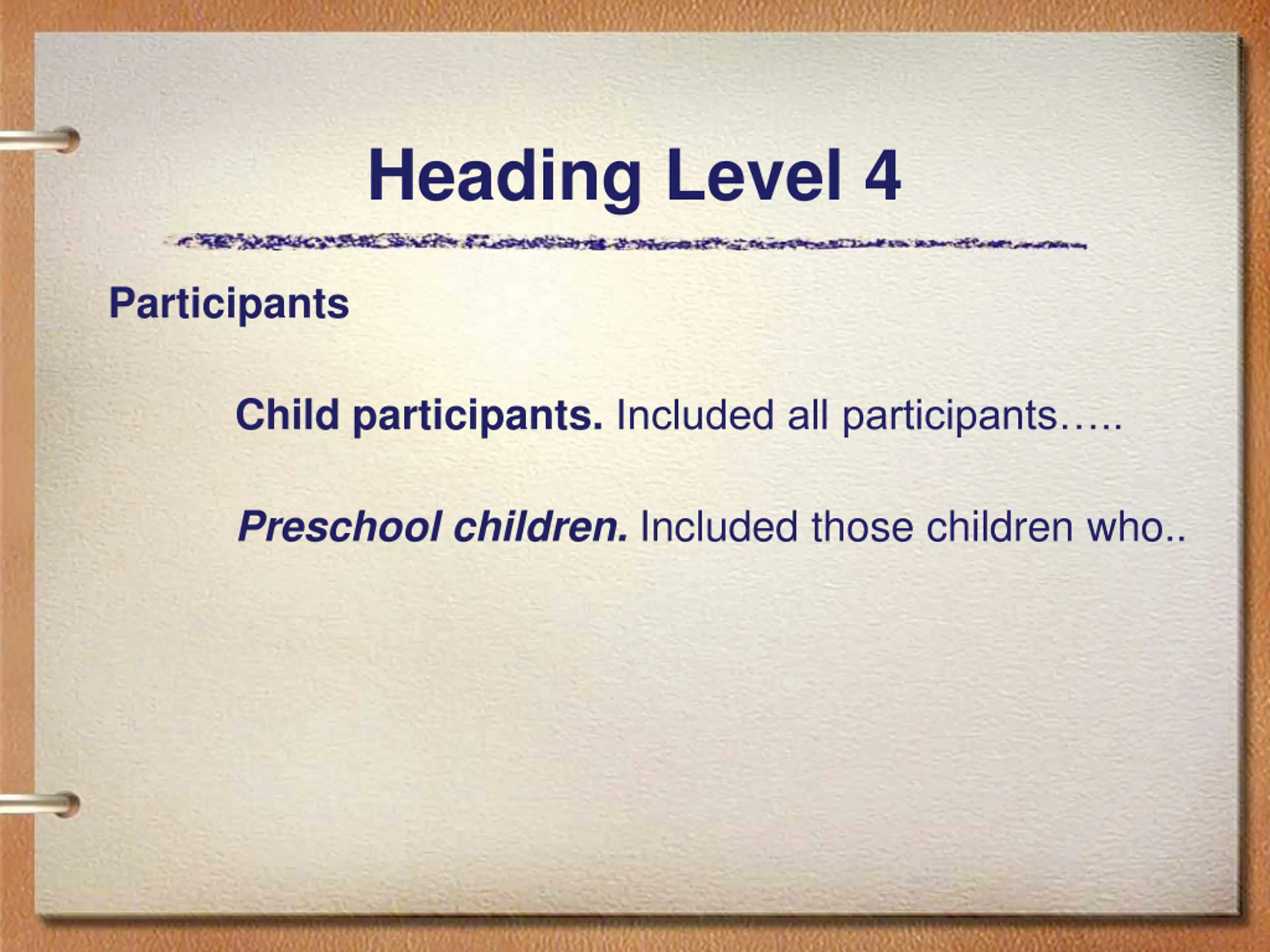 Heading Level 4

Participants

Child participants. Included all participants…..

Preschool children. Included those children who..